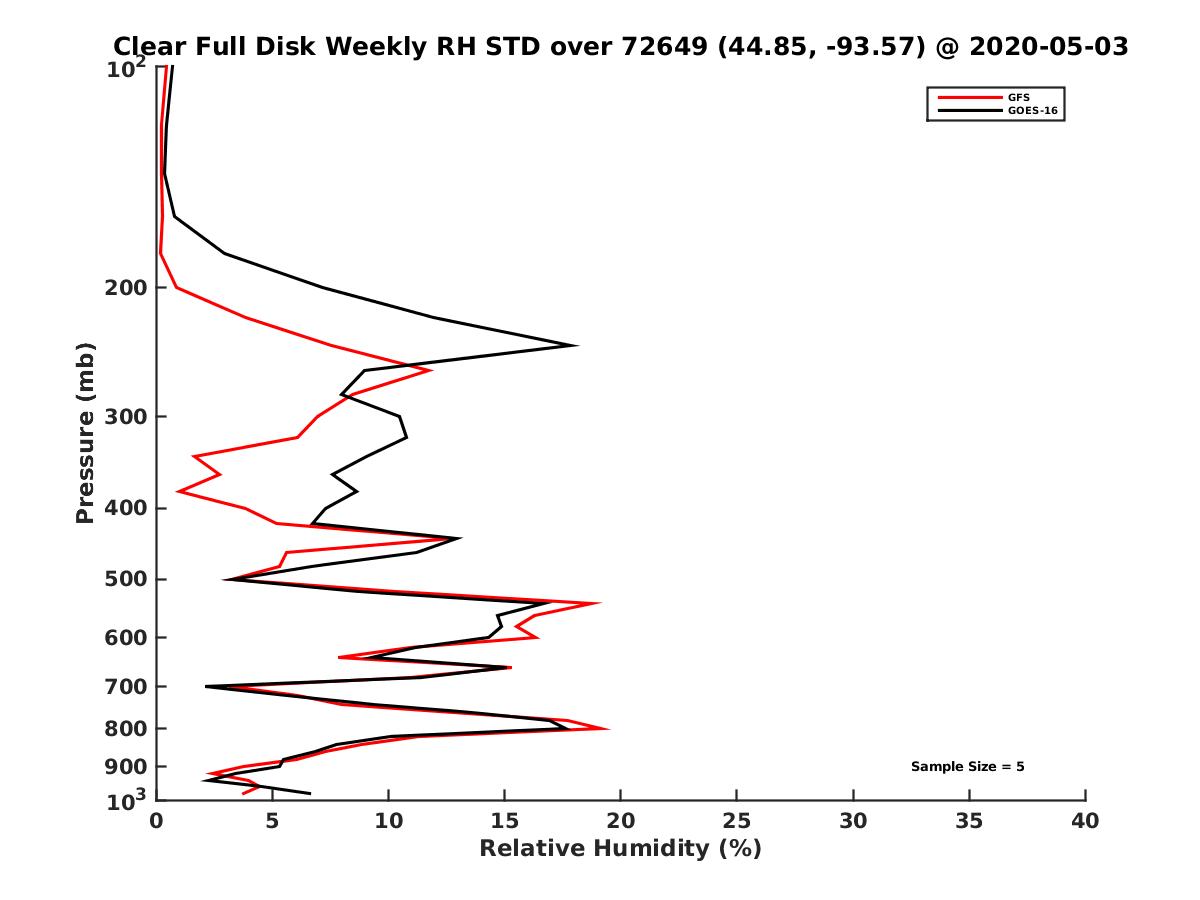 Clear Full Disk Weekly RH STD over 72649 (44.85, -93.57) @ 2020-05-03

GFS
GOES-16

Pressure (mb)

$10^2$
200
300
400
500
600
700
800
900
$10^3$

Sample Size = 5

0
5
10
15
20
25
30
35
40

Relative Humidity (%)